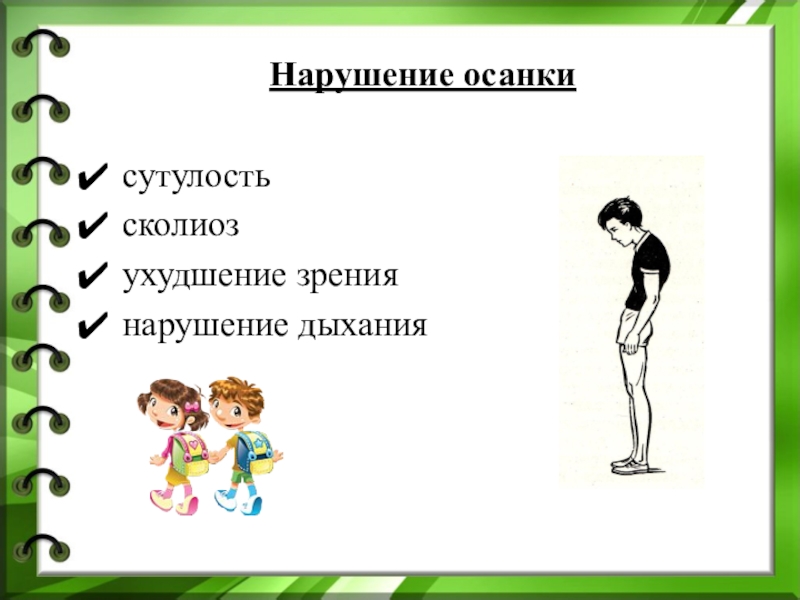 Нарушение осанки

✔ сутулость
✔ сколиоз
✔ ухудшение зрения
✔ нарушение дыхания